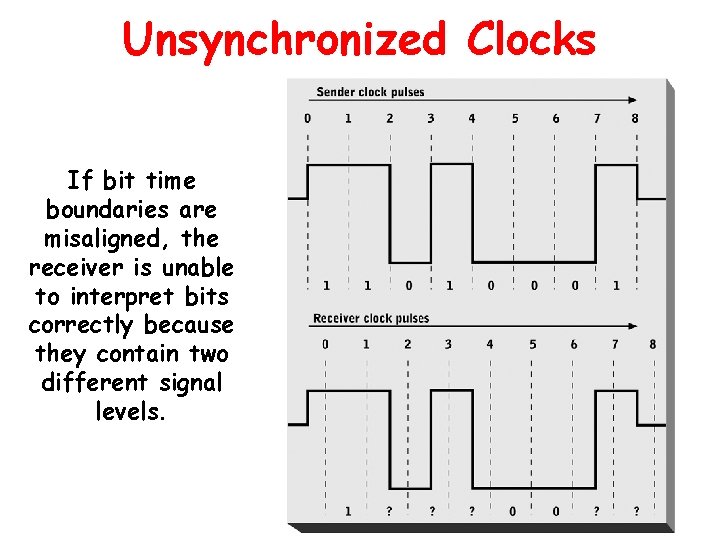 Unsynchronized Clocks

If bit time boundaries are misaligned, the receiver is unable to interpret bits correctly because they contain two different signal levels.

Sender clock pulses

0 1 2 3 4 5 6 7 8

1 1 0 1 0 0 0 1

Receiver clock pulses

0 1 2 3 4 5 6 7 8

1 ? ? ? 0 0 ? ?